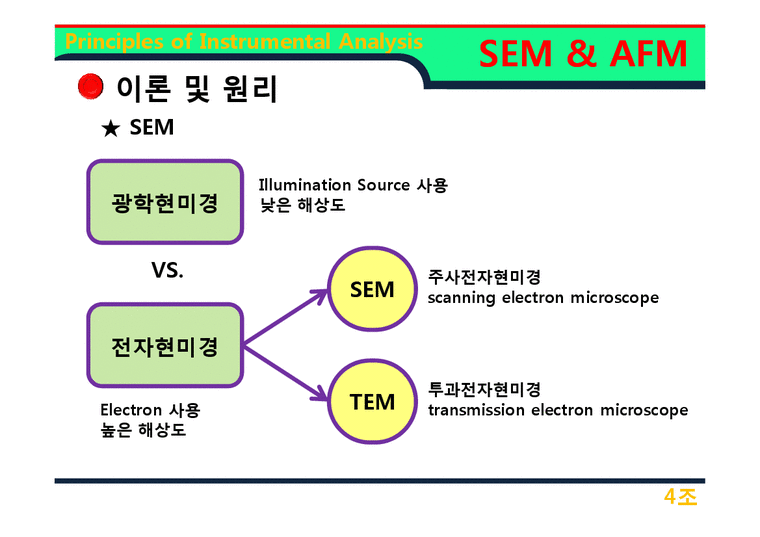 Principles of Instrumental Analysis

SEM & AFM

이론 및 원리

★ SEM

광학현미경

Illumination Source 사용
낮은 해상도

VS.

전자현미경

Electron 사용
높은 해상도

SEM

주사전자현미경
scanning electron microscope

TEM

투과전자현미경
transmission electron microscope

4조